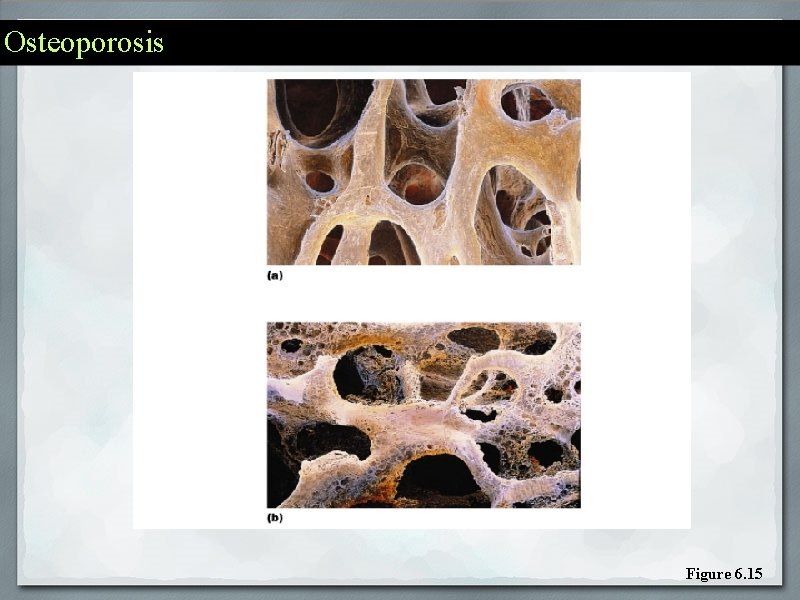 Osteoporosis

(a)

(b)

Figure 6.15